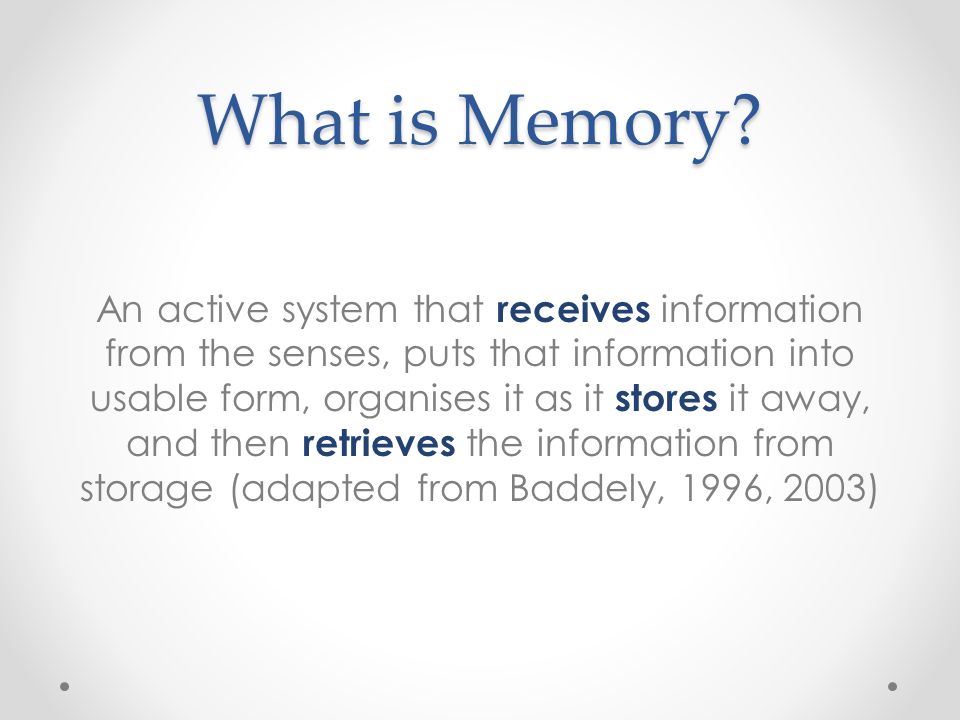 What is Memory?

An active system that receives information from the senses, puts that information into usable form, organises it as it stores it away, and then retrieves the information from storage (adapted from Baddely, 1996, 2003)